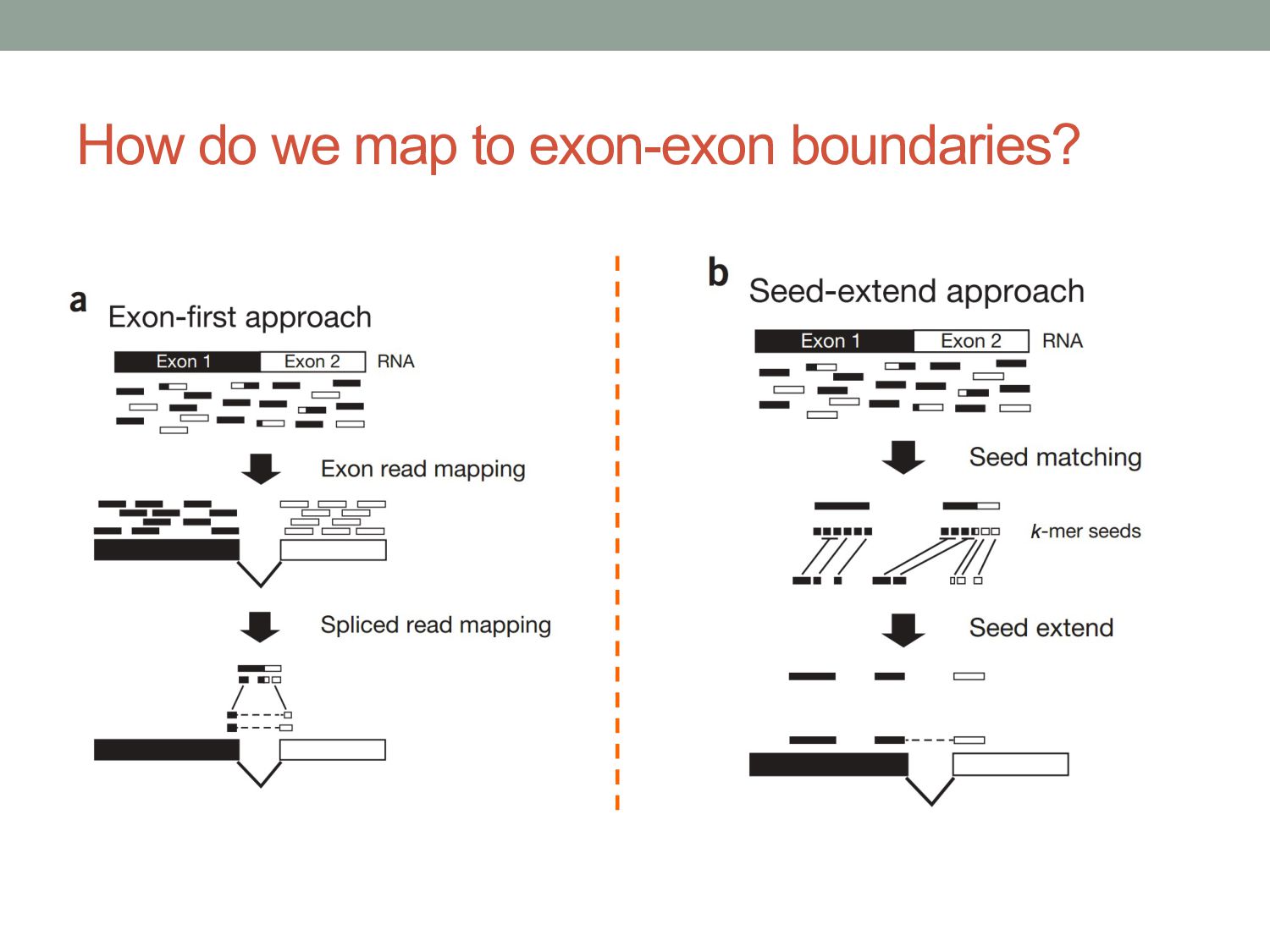 How do we map to exon-exon boundaries?

a Exon-first approach

Exon 1 Exon 2 RNA

Exon read mapping

Spliced read mapping

b Seed-extend approach

Exon 1 Exon 2 RNA

Seed matching

k-mer seeds

Seed extend